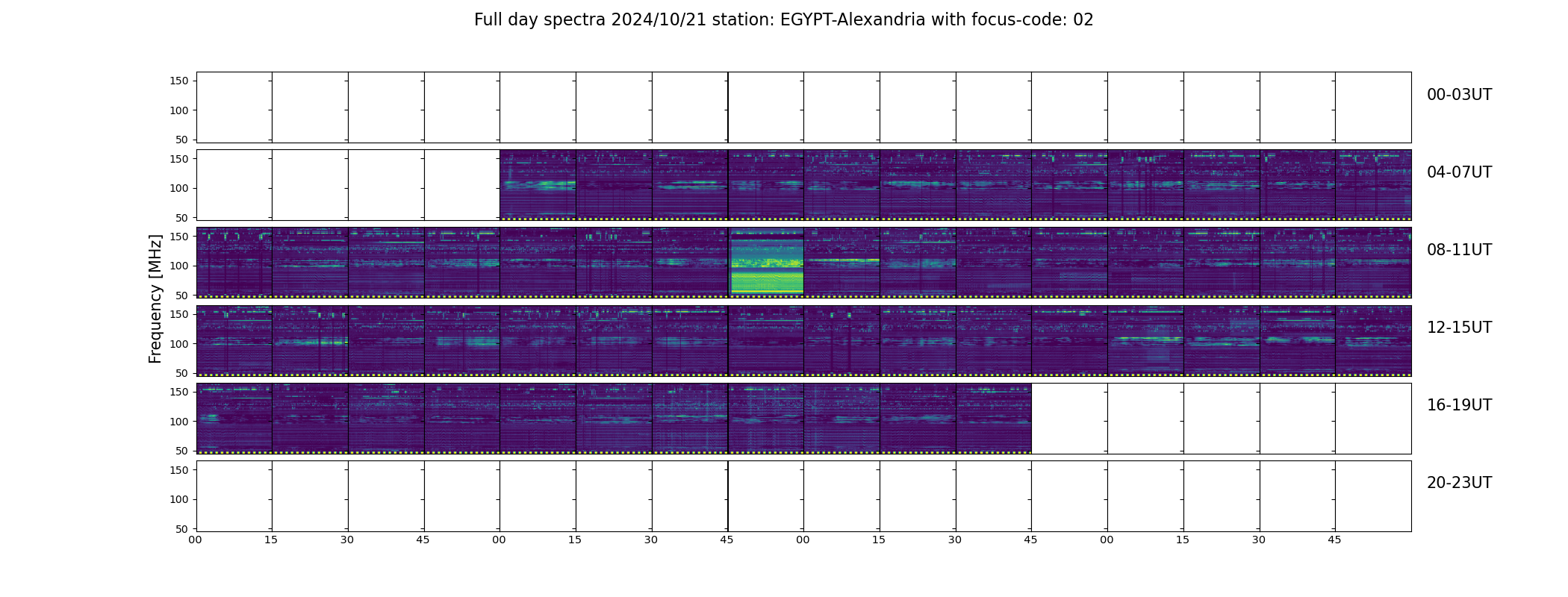 Full day spectra 2024/10/21 station: EGYPT-Alexandria with focus-code: 02

Frequency [MHz]

150
100
50

00-03UT

150
100
50

04-07UT

150
100
50

08-11UT

150
100
50

12-15UT

150
100
50

16-19UT

150
100
50

20-23UT

00 15 30 45 00 15 30 45 00 15 30 45 00 15 30 45